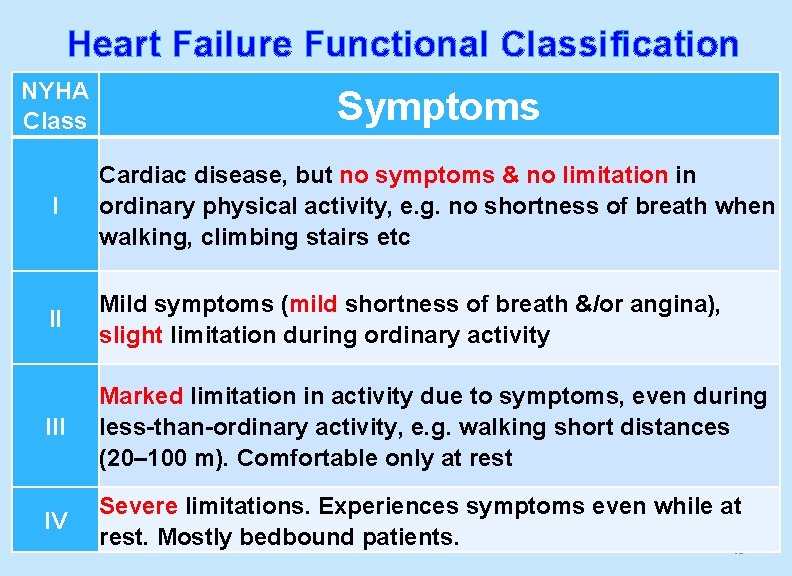 Heart Failure Functional Classification

| NYHA Class | Symptoms |
|---|---|
| I | Cardiac disease, but no symptoms & no limitation in ordinary physical activity, e.g. no shortness of breath when walking, climbing stairs etc |
| II | Mild symptoms (mild shortness of breath &/or angina), slight limitation during ordinary activity |
| III | Marked limitation in activity due to symptoms, even during less-than-ordinary activity, e.g. walking short distances (20–100 m). Comfortable only at rest |
| IV | Severe limitations. Experiences symptoms even while at rest. Mostly bedbound patients. |